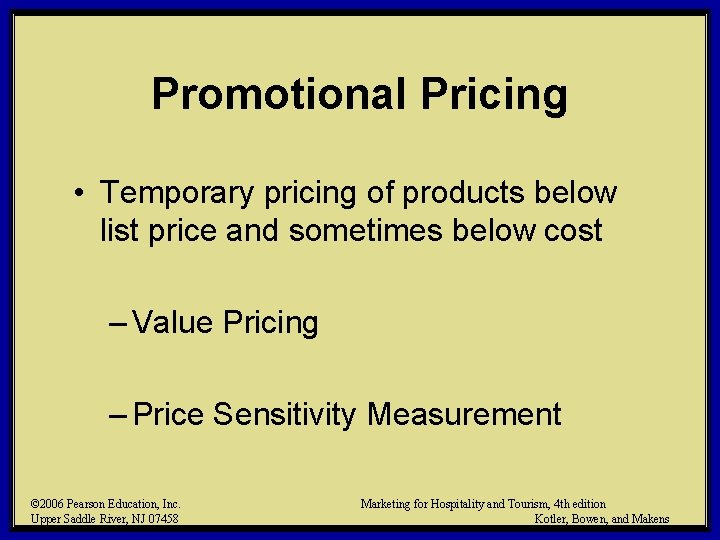 Promotional Pricing

• Temporary pricing of products below list price and sometimes below cost

– Value Pricing

– Price Sensitivity Measurement

©2006 Pearson Education, Inc.
Upper Saddle River, NJ 07458

Marketing for Hospitality and Tourism, 4th edition
Kotler, Bowen, and Makens